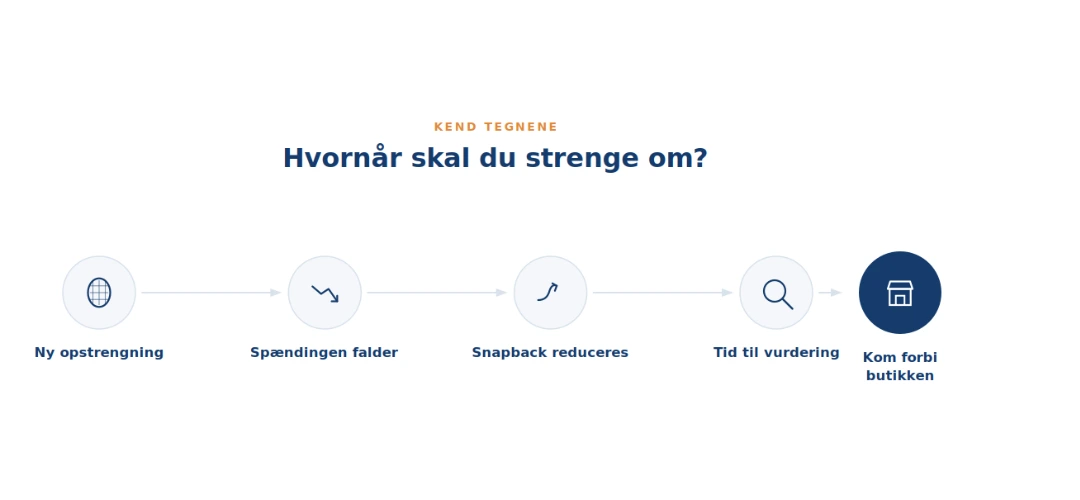 KEND TEGNENE

Hvornår skal du strenge om?

Ny opstrengning

Spændingen falder

Snapback reduceres

Tid til vurdering

Kom forbi butikken